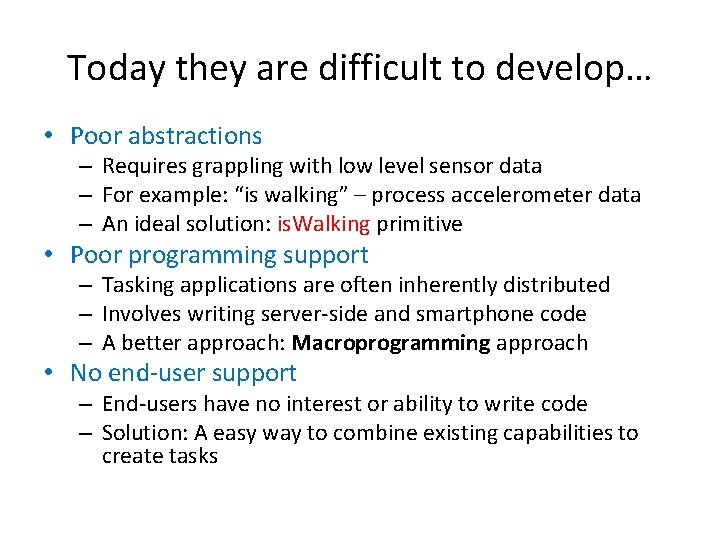 Today they are difficult to develop…

• Poor abstractions
– Requires grappling with low level sensor data
– For example: “is walking” – process accelerometer data
– An ideal solution: isWalking primitive
• Poor programming support
– Tasking applications are often inherently distributed
– Involves writing server-side and smartphone code
– A better approach: Macroprogramming approach
• No end-user support
– End-users have no interest or ability to write code
– Solution: A easy way to combine existing capabilities to create tasks